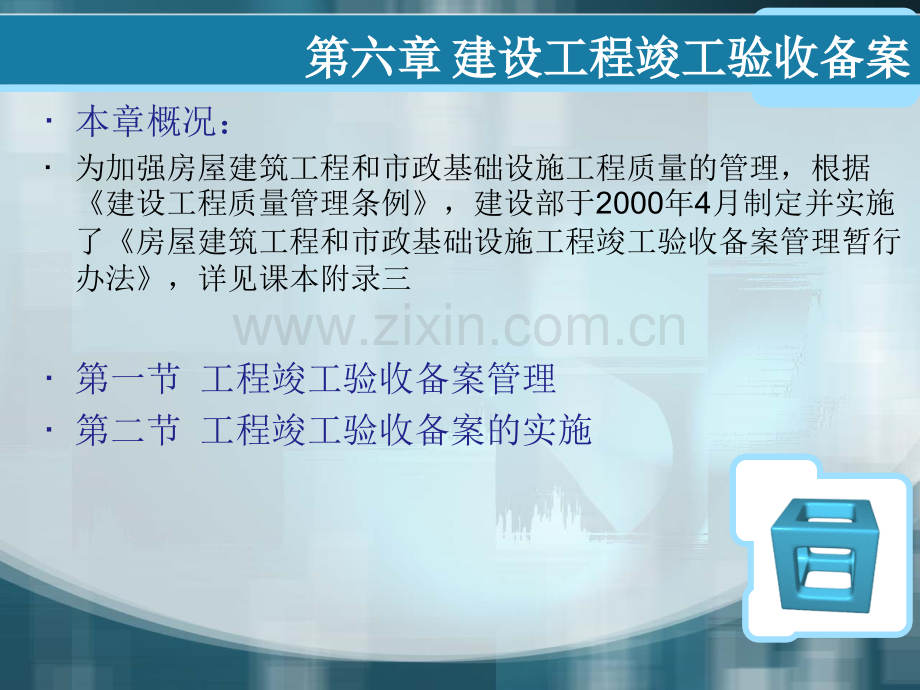 第六章 建设工程竣工验收备案

· 本章概况：

· 为加强房屋建筑工程和市政基础设施工程质量的管理，根据《建设工程质量管理条例》，建设部于2000年4月制定并实施了《房屋建筑工程和市政基础设施工程竣工验收备案管理暂行办法》，详见课本附录三

www.zixin.com.cn

· 第一节 工程竣工验收备案管理

· 第二节 工程竣工验收备案的实施